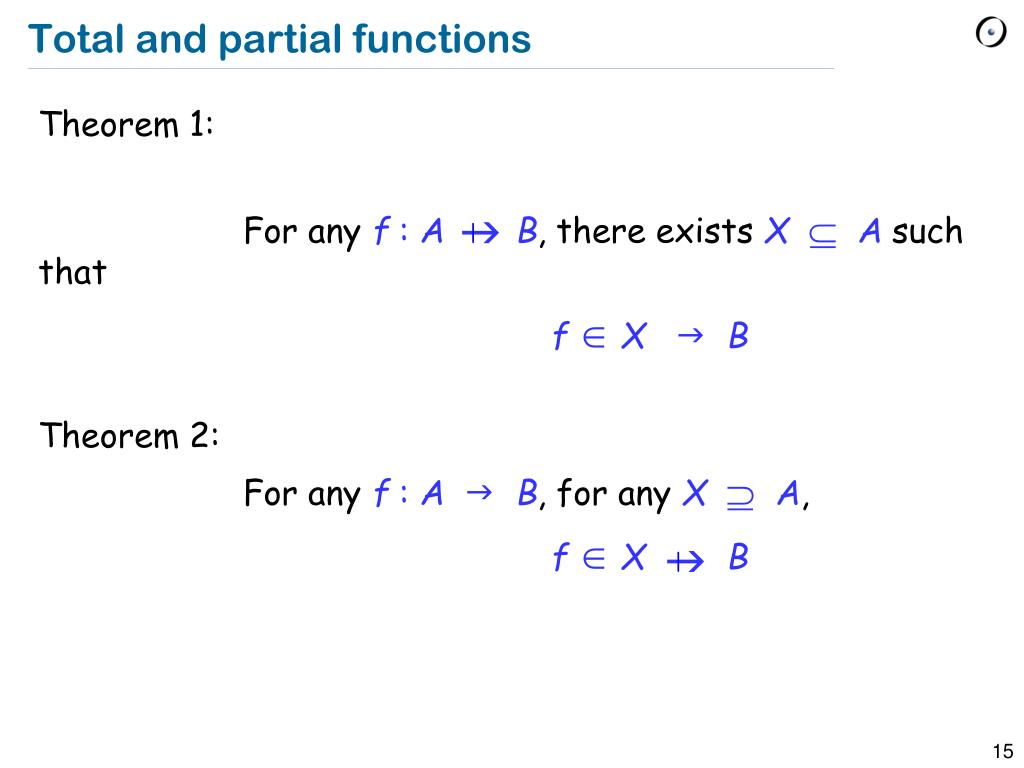 Total and partial functions

Theorem 1:

For any $f : A \nrightarrow B$, there exists $X \subseteq A$ such that

$f \in X \rightarrow B$

Theorem 2:

For any $f : A \rightarrow B$, for any $X \supseteq A$,

$f \in X \nrightarrow B$

15